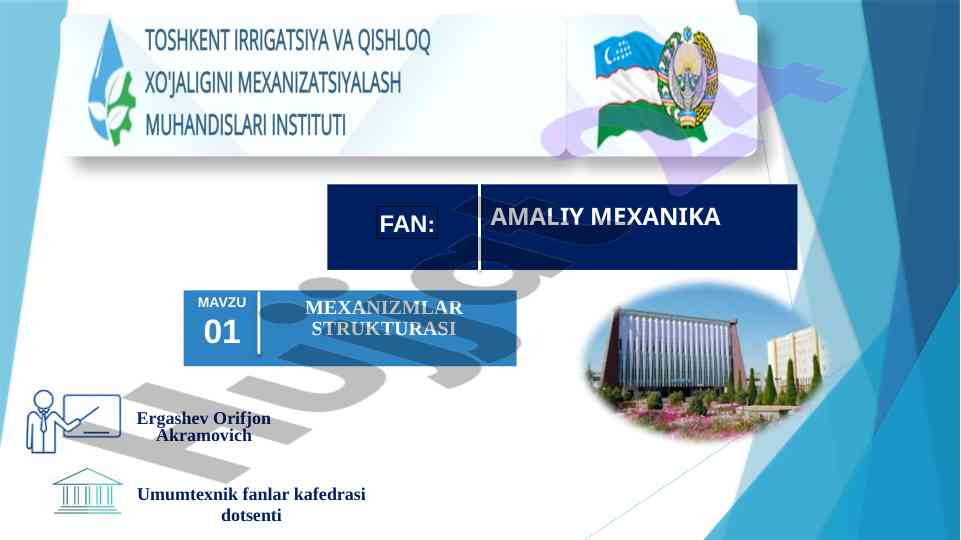 TOSHKENT IRRIGATSIYA VA QISHLOQ XO'JALIGINI MEXANIZATSIYALASH MUHANDISLARI INSTITUTI

FAN:

AMALIY MEXANIKA

MAVZU
01

MEXANIZMLAR STRUKTURASI

Ergashev Orifjon Akramovich

Umumtexnik fanlar kafedrasi dotsenti

Hujjat